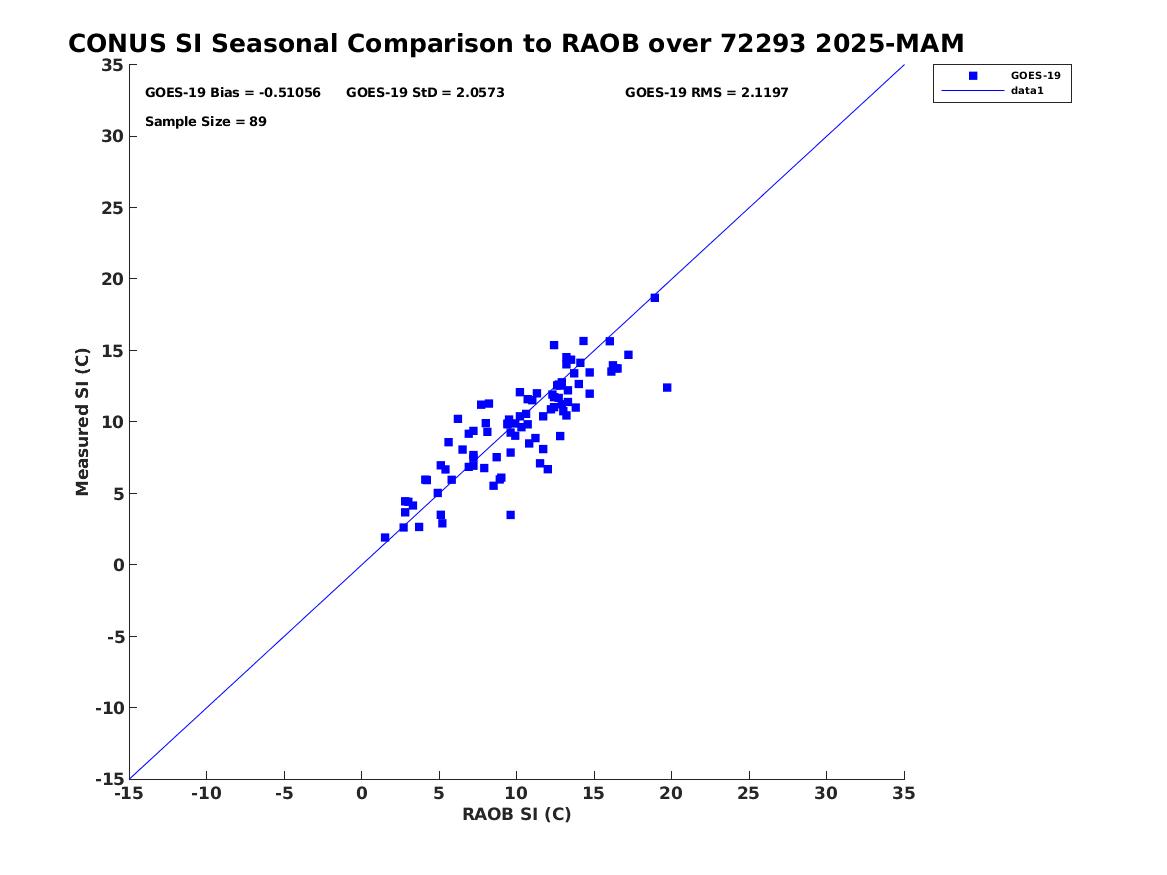 CONUS SI Seasonal Comparison to RAOB over 72293 2025-MAM

GOES-19 Bias = -0.51056 GOES-19 StD = 2.0573 GOES-19 RMS = 2.1197

Sample Size = 89

GOES-19
data1

Measured SI (C)

35
30
25
20
15
10
5
0
-5
-10
-15

-15 -10 -5 0 5 10 15 20 25 30 35

RAOB SI (C)